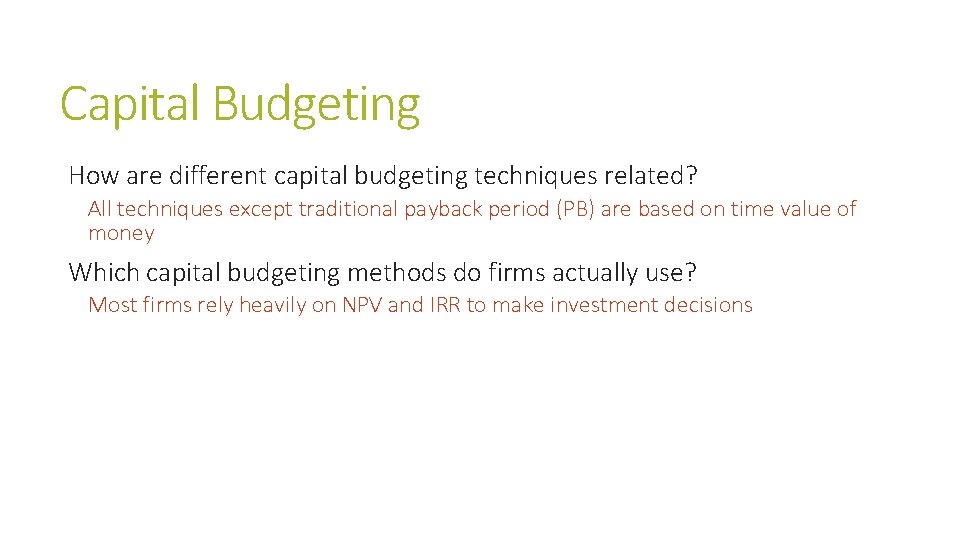 Capital Budgeting

How are different capital budgeting techniques related?

All techniques except traditional payback period (PB) are based on time value of money

Which capital budgeting methods do firms actually use?

Most firms rely heavily on NPV and IRR to make investment decisions